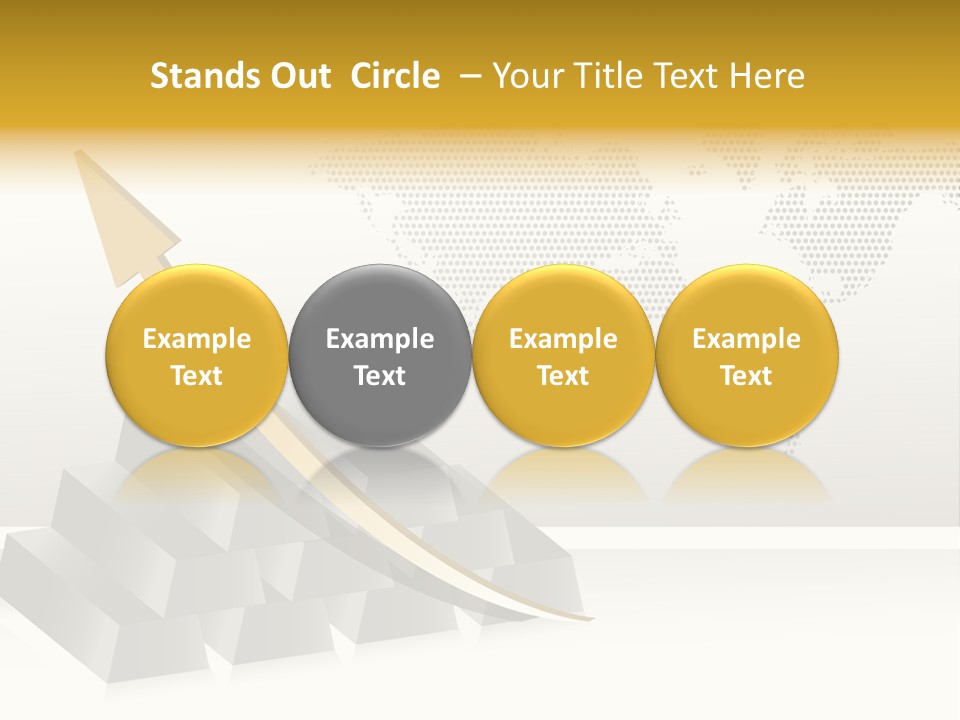 Stands Out Circle – Your Title Text Here

Example Text

Example Text

Example Text

Example Text